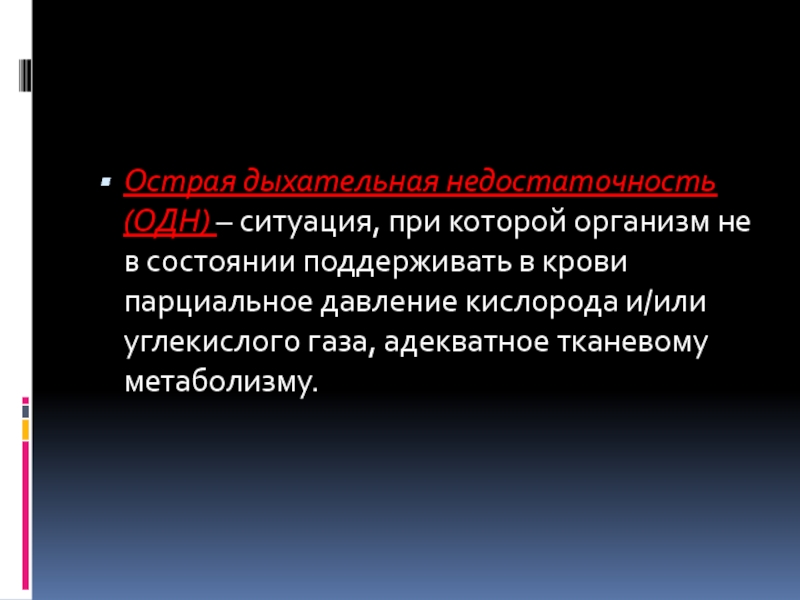 Острая дыхательная недостаточность (ОДН) – ситуация, при которой организм не в состоянии поддерживать в крови парциальное давление кислорода и/или углекислого газа, адекватное тканевому метаболизму.